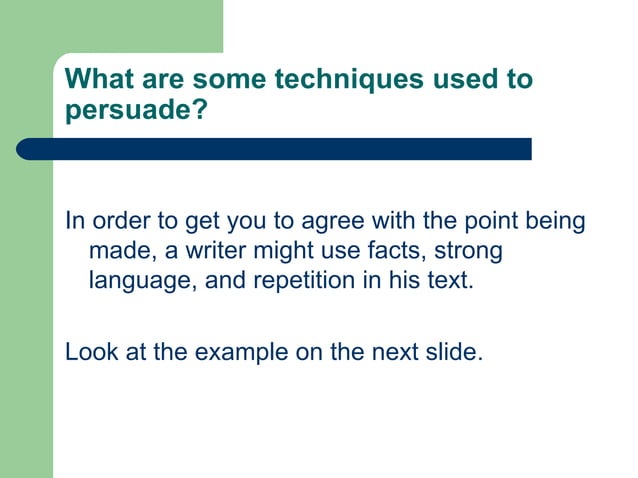 What are some techniques used to persuade?

In order to get you to agree with the point being made, a writer might use facts, strong language, and repetition in his text.

Look at the example on the next slide.